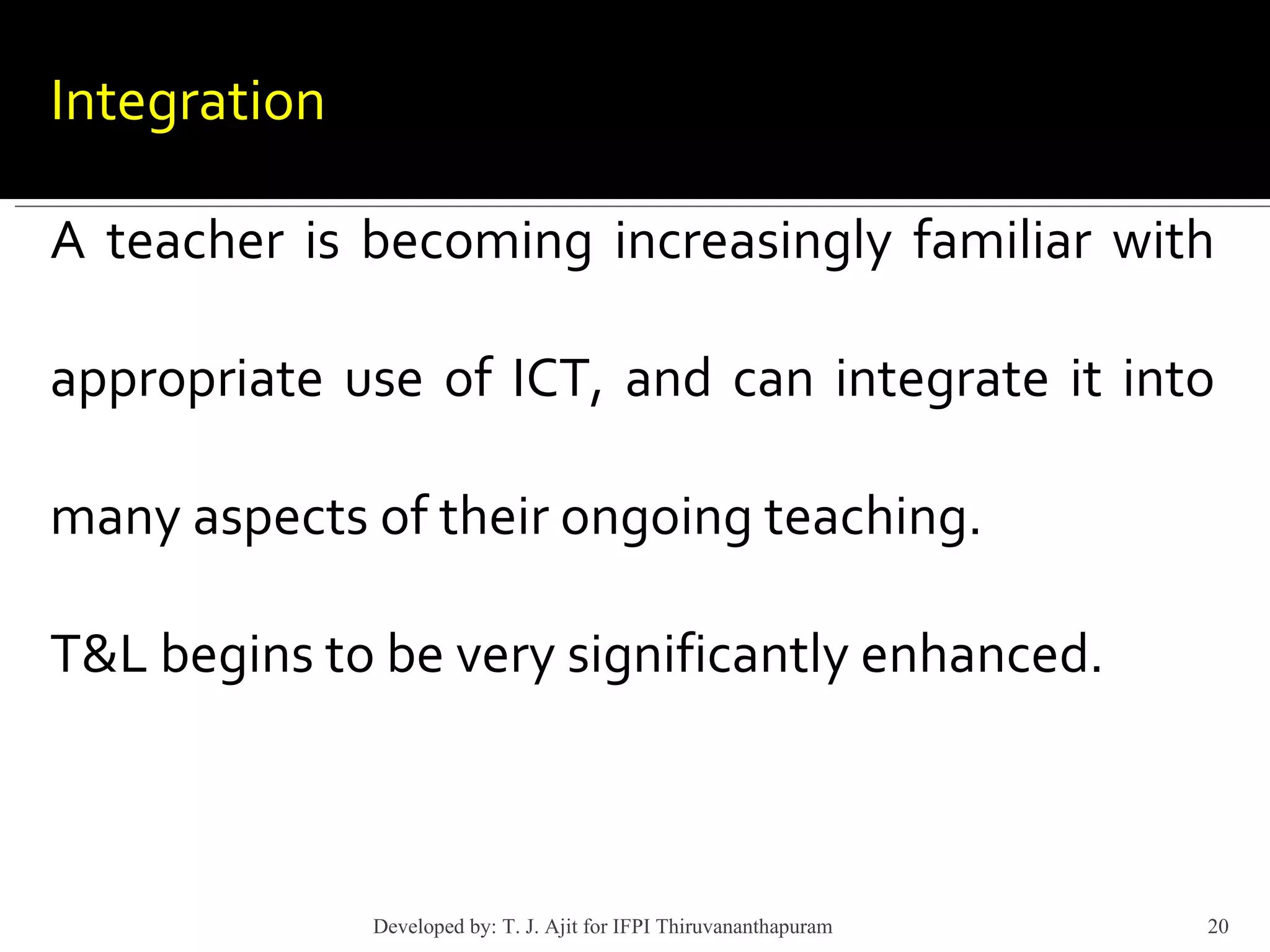 Integration

A teacher is becoming increasingly familiar with appropriate use of ICT, and can integrate it into many aspects of their ongoing teaching.

T&L begins to be very significantly enhanced.

Developed by: T. J. Ajit for IFPI Thiruvananthapuram

20